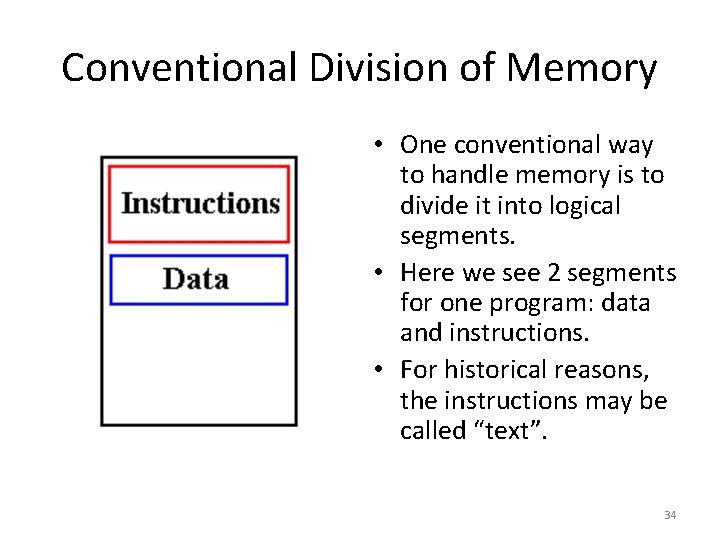 Conventional Division of Memory

Instructions

Data

• One conventional way to handle memory is to divide it into logical segments.
• Here we see 2 segments for one program: data and instructions.
• For historical reasons, the instructions may be called “text”.

34